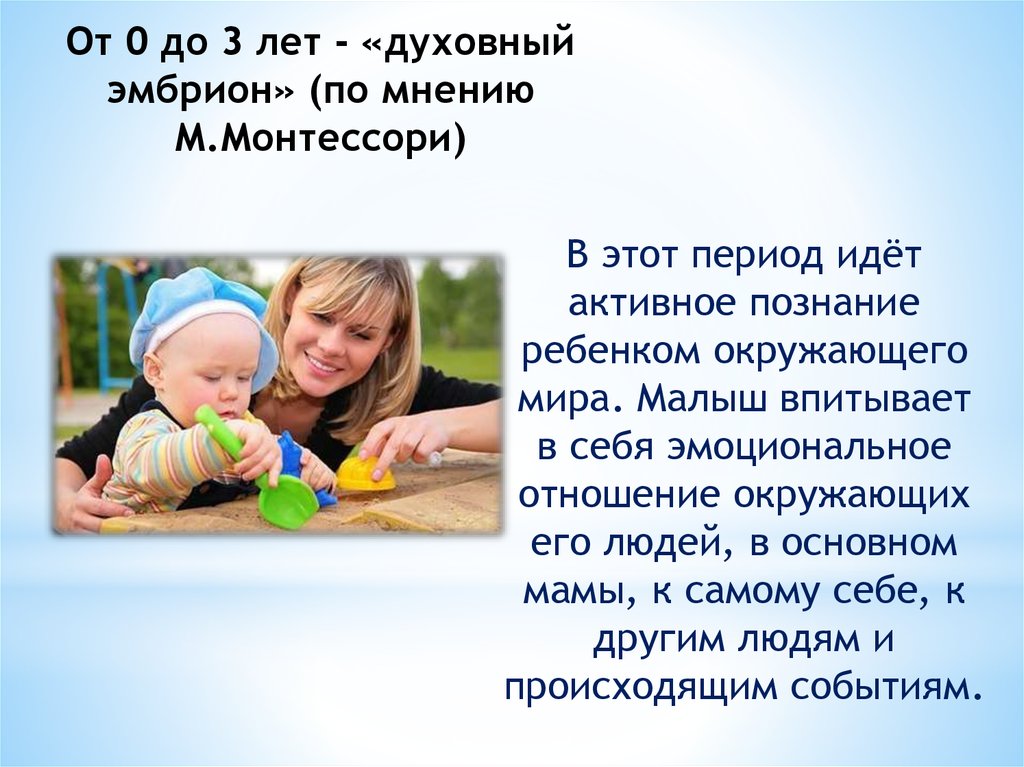 От 0 до 3 лет - «духовный эмбрион» (по мнению М.Монтессори)

В этот период идёт активное познание ребенком окружающего мира. Малыш впитывает в себя эмоциональное отношение окружающих его людей, в основном мамы, к самому себе, к другим людям и происходящим событиям.